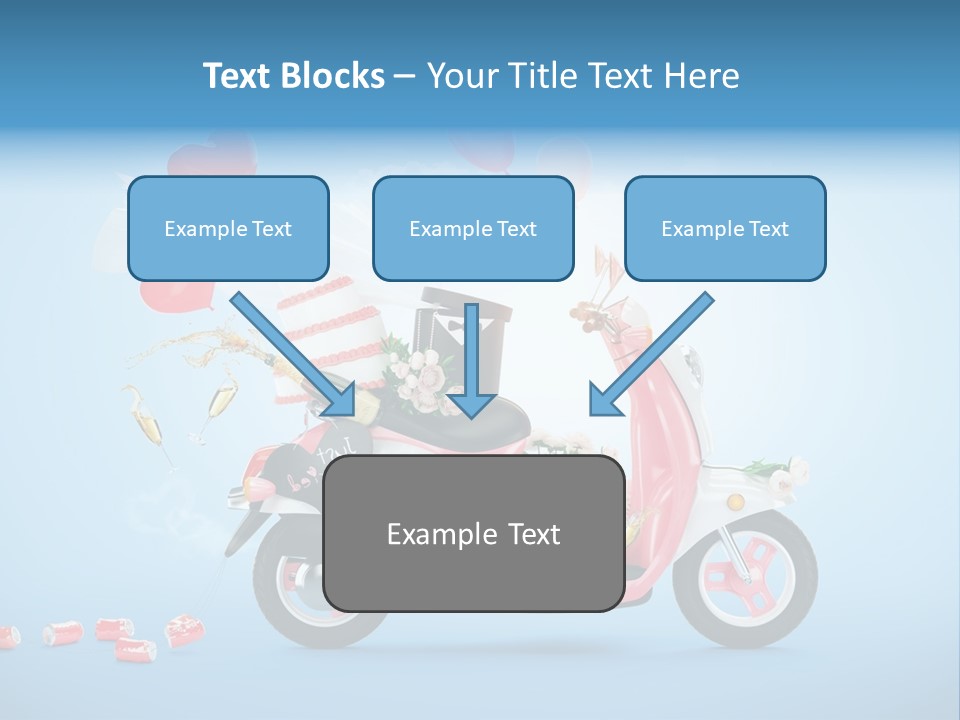 Text Blocks – Your Title Text Here

Example Text

Example Text

Example Text

Example Text